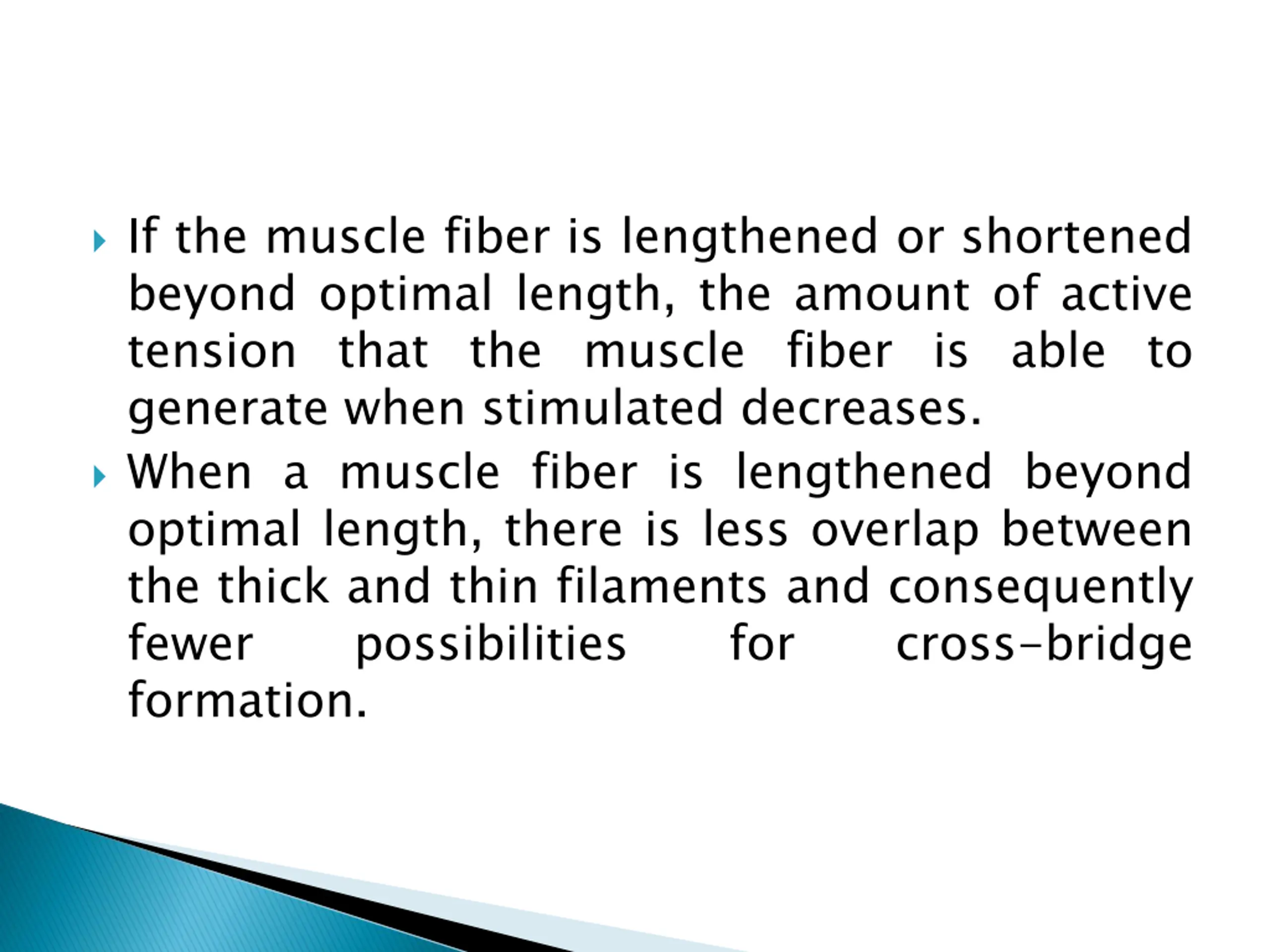 If the muscle fiber is lengthened or shortened beyond optimal length, the amount of active tension that the muscle fiber is able to generate when stimulated decreases.

When a muscle fiber is lengthened beyond optimal length, there is less overlap between the thick and thin filaments and consequently fewer possibilities for cross-bridge formation.